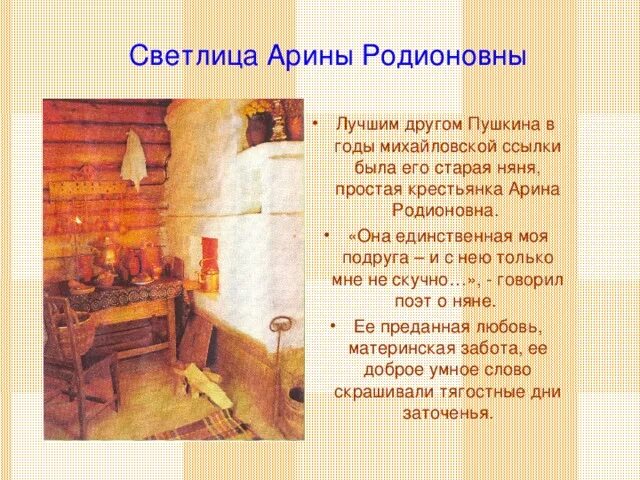 Светлица Арины Родионовны

• Лучшим другом Пушкина в годы михайловской ссылки была его старая няня, простая крестьянка Арина Родионовна.

• «Она единственная моя подруга – и с нею только мне не скучно…», - говорил поэт о няне.

• Ее преданная любовь, материнская забота, ее доброе умное слово скрашивали тягостные дни заточенья.